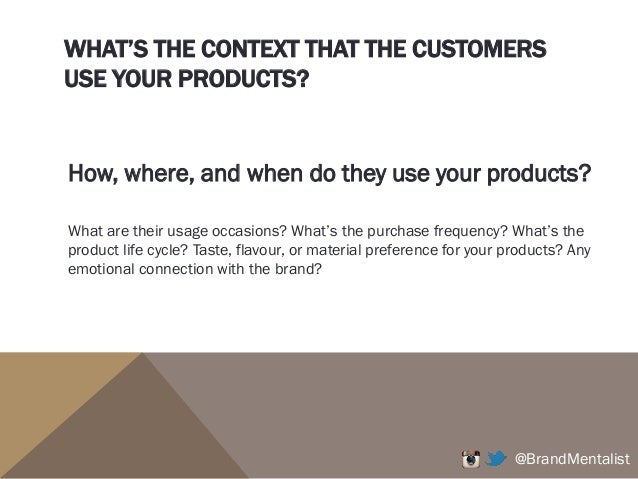 WHAT'S THE CONTEXT THAT THE CUSTOMERS USE YOUR PRODUCTS?

How, where, and when do they use your products?

What are their usage occasions? What's the purchase frequency? What's the product life cycle? Taste, flavour, or material preference for your products? Any emotional connection with the brand?

@BrandMentalist